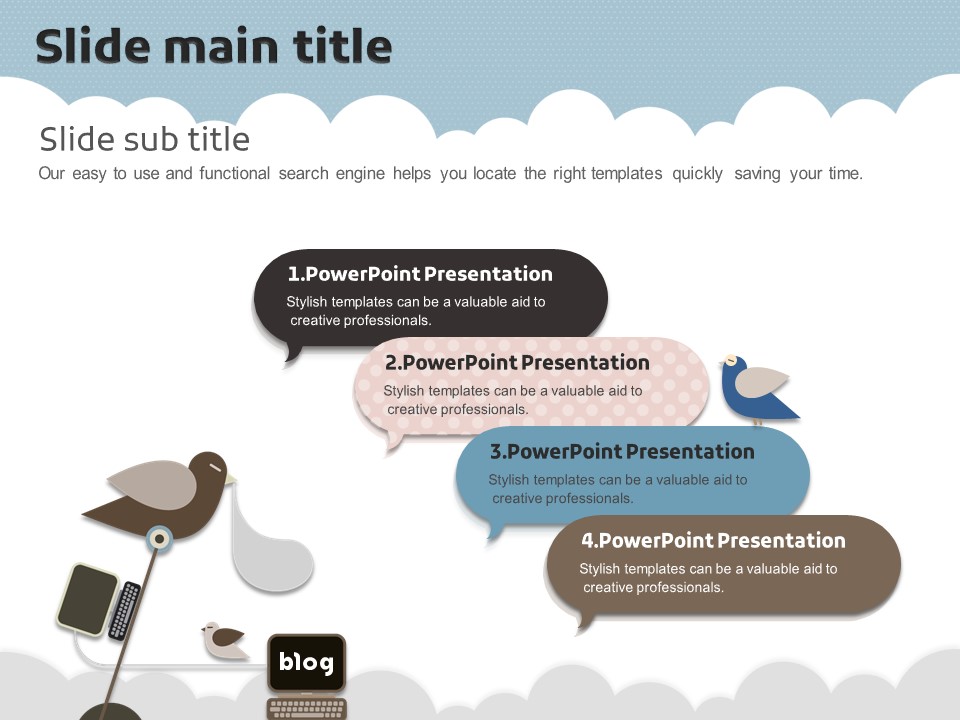 Slide main title

Slide sub title

Our easy to use and functional search engine helps you locate the right templates quickly saving your time.

1.PowerPoint Presentation

Stylish templates can be a valuable aid to creative professionals.

2.PowerPoint Presentation

Stylish templates can be a valuable aid to creative professionals.

3.PowerPoint Presentation

Stylish templates can be a valuable aid to creative professionals.

4.PowerPoint Presentation

Stylish templates can be a valuable aid to creative professionals.

blog